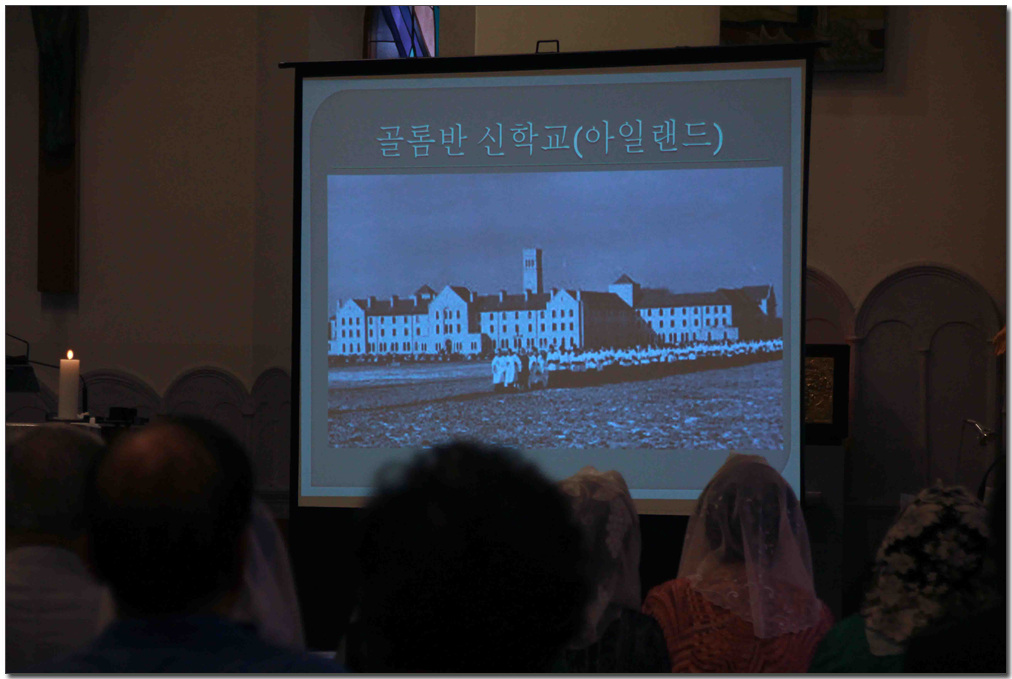 골롬반 신학교(아일랜드)